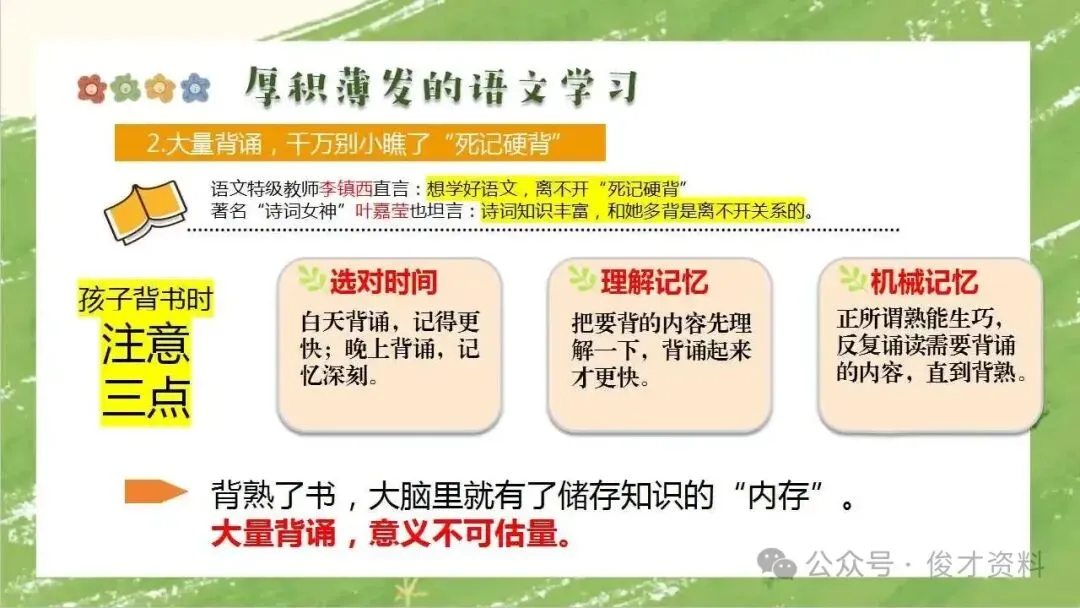 厚积薄发的语文学习

2.大量背诵，千万别小瞧了“死记硬背”

语文特级教师李镇西直言：想学好语文，离不开“死记硬背”
著名“诗词女神”叶嘉莹也坦言：诗词知识丰富，和她多背是离不开关系的。

孩子背书时
注意
三点

选对时间
白天背诵，记得更快；晚上背诵，记忆深刻。

理解记忆
把要背的内容先理解一下，背诵起来才更快。

机械记忆
正所谓熟能生巧，反复诵读需要背诵的内容，直到背熟。

背熟了书，大脑里就有了储存知识的“内存”。
大量背诵，意义不可估量。

公众号 · 俊才资料